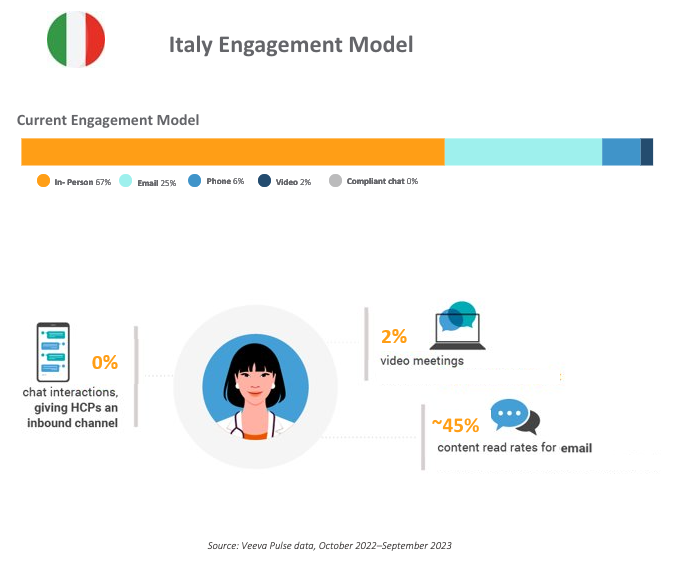 Italy Engagement Model

Current Engagement Model

In- Person 67% Email 25% Phone 6% Video 2% Compliant chat 0%

0%
chat interactions, giving HCPs an inbound channel

2%
video meetings

~45%
content read rates for email

Source: Veeva Pulse data, October 2022–September 2023